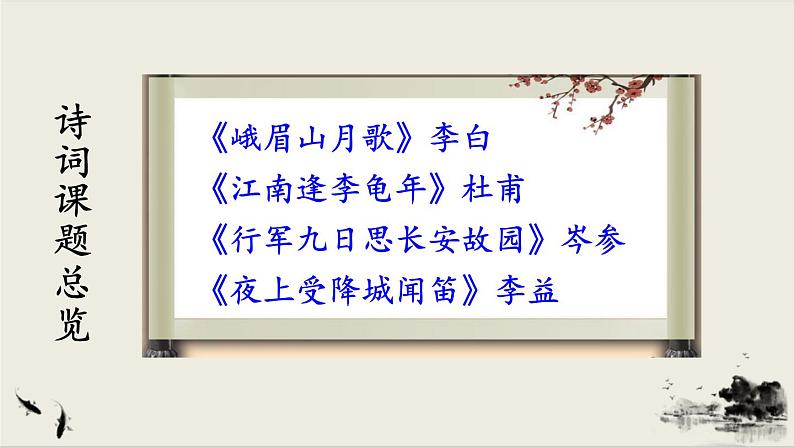 诗词课题总览

《峨眉山月歌》李白
《江南逢李龟年》杜甫
《行军九日思长安故园》岑参
《夜上受降城闻笛》李益